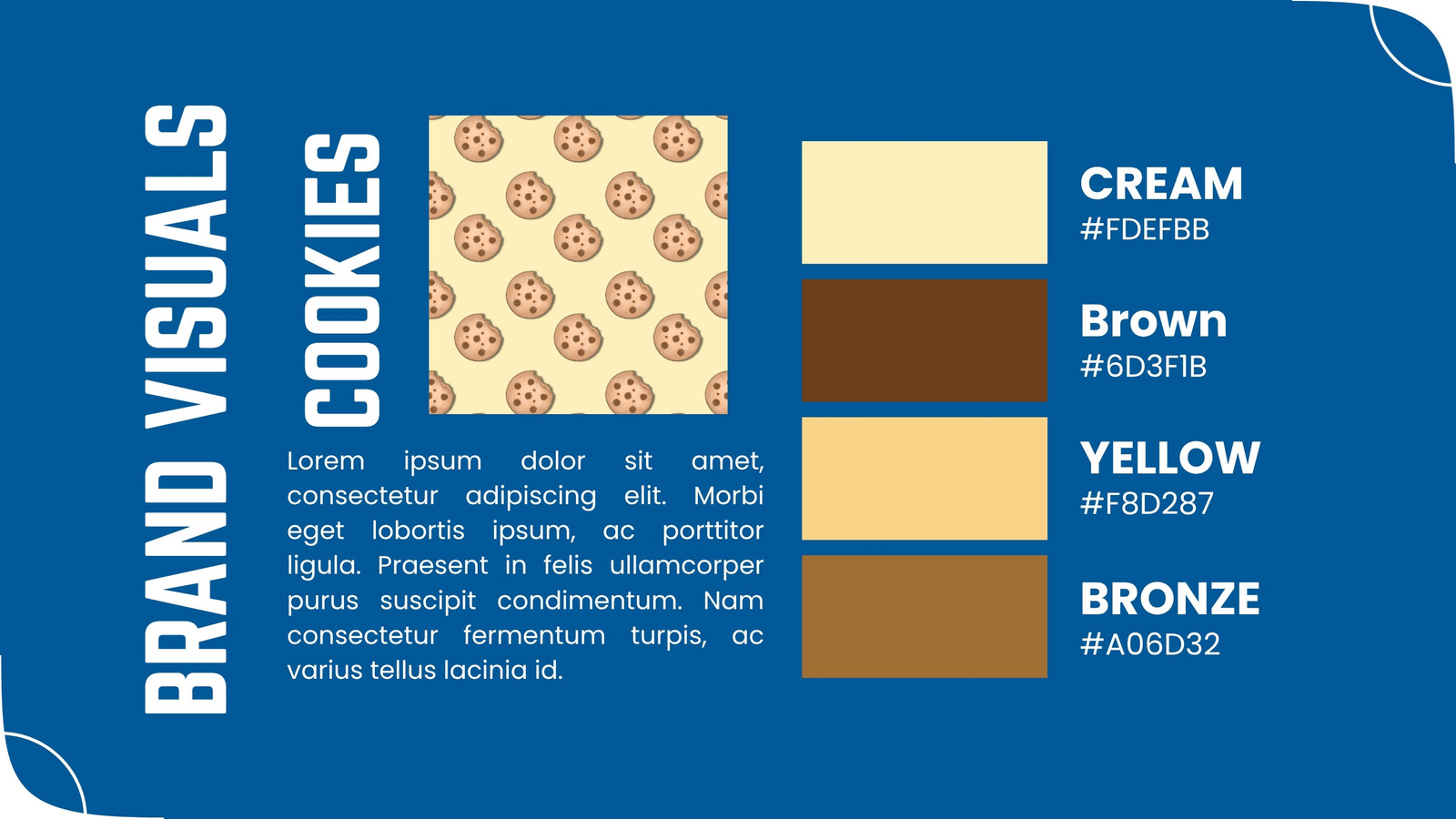 BRAND VISUALS

COOKIES

Lorem ipsum dolor sit amet, consectetur adipiscing elit. Morbi eget lobortis ipsum, ac porttitor ligula. Praesent in felis ullamcorper purus suscipit condimentum. Nam consectetur fermentum turpis, ac varius tellus lacinia id.

CREAM
#FDEFBB

Brown
#6D3F1B

YELLOW
#F8D287

BRONZE
#A06D32